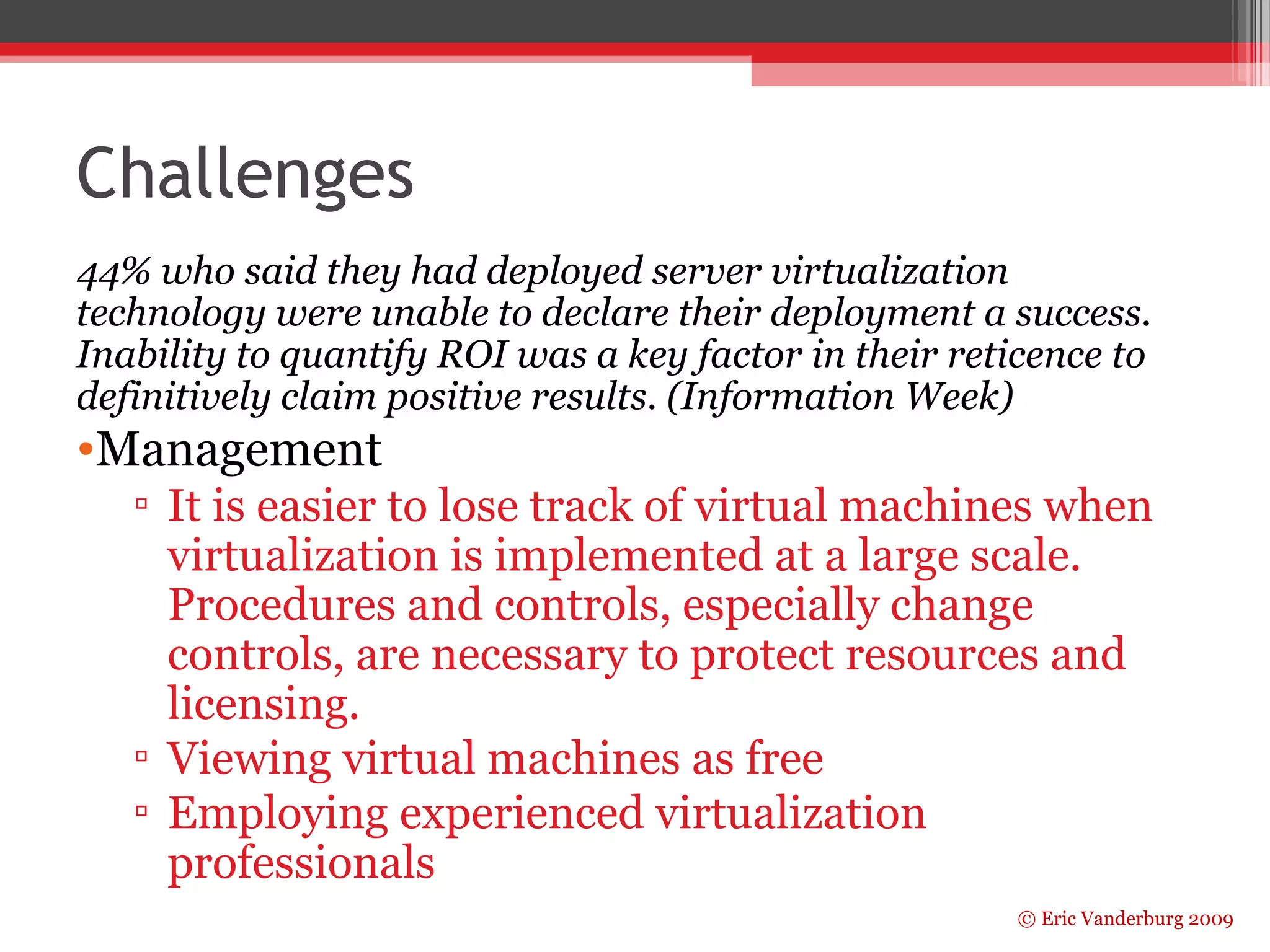 Challenges

44% who said they had deployed server virtualization technology were unable to declare their deployment a success. Inability to quantify ROI was a key factor in their reticence to definitively claim positive results. (Information Week)

•Management
▫ It is easier to lose track of virtual machines when virtualization is implemented at a large scale. Procedures and controls, especially change controls, are necessary to protect resources and licensing.
▫ Viewing virtual machines as free
▫ Employing experienced virtualization professionals

© Eric Vanderburg 2009